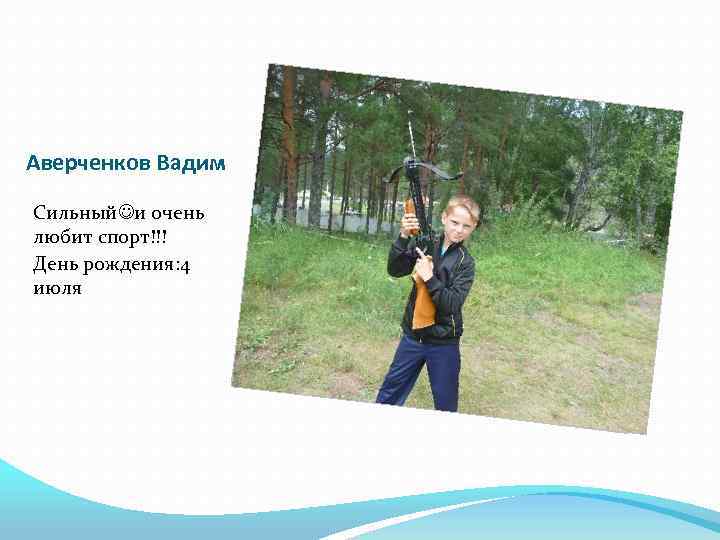 Аверченков Вадим

Сильный☺и очень любит спорт!!!
День рождения:4 июля